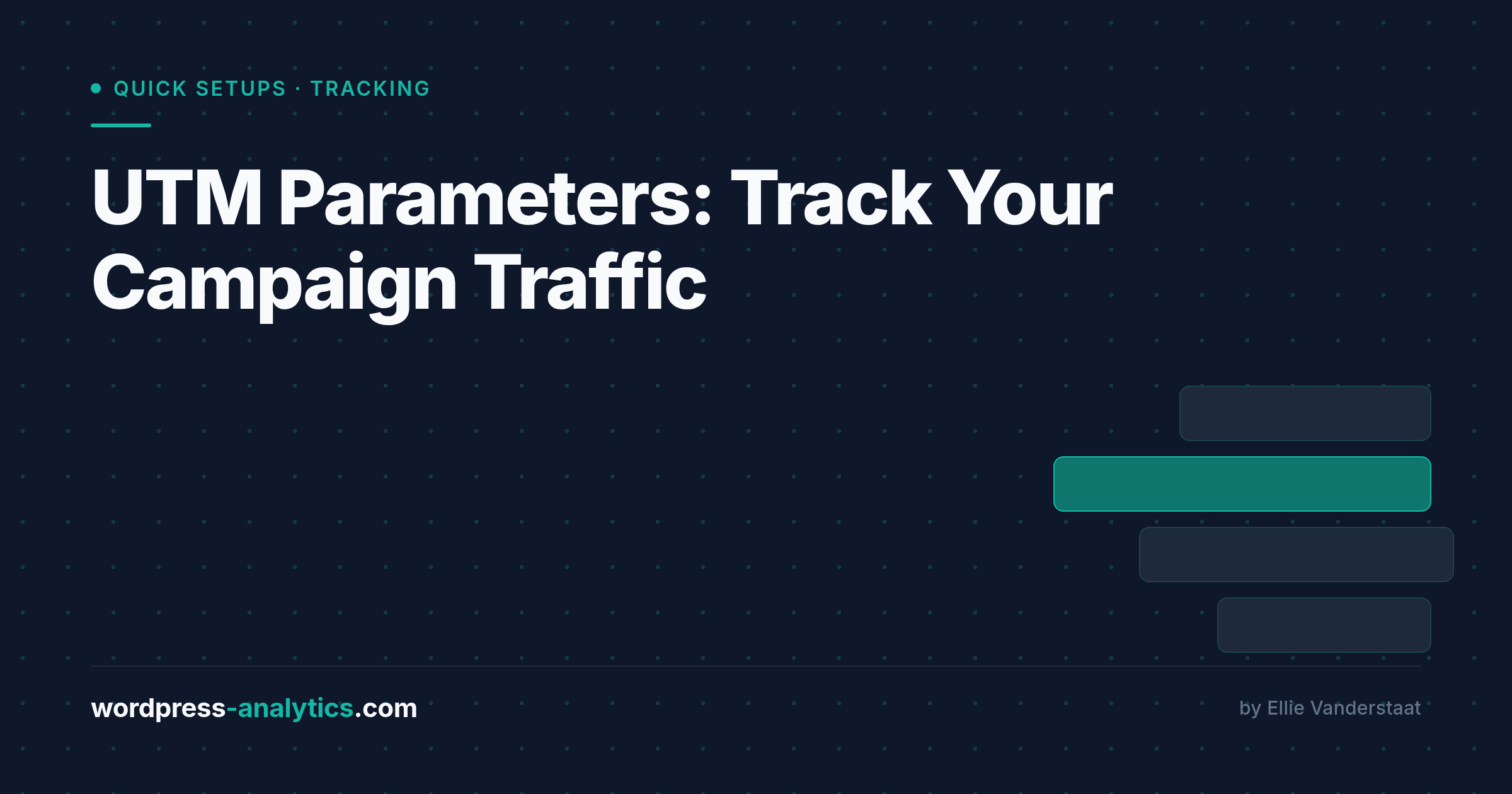 QUICK SETUPS · TRACKING

UTM Parameters: Track Your Campaign Traffic

wordpress-analytics.com

by Ellie Vanderstaat